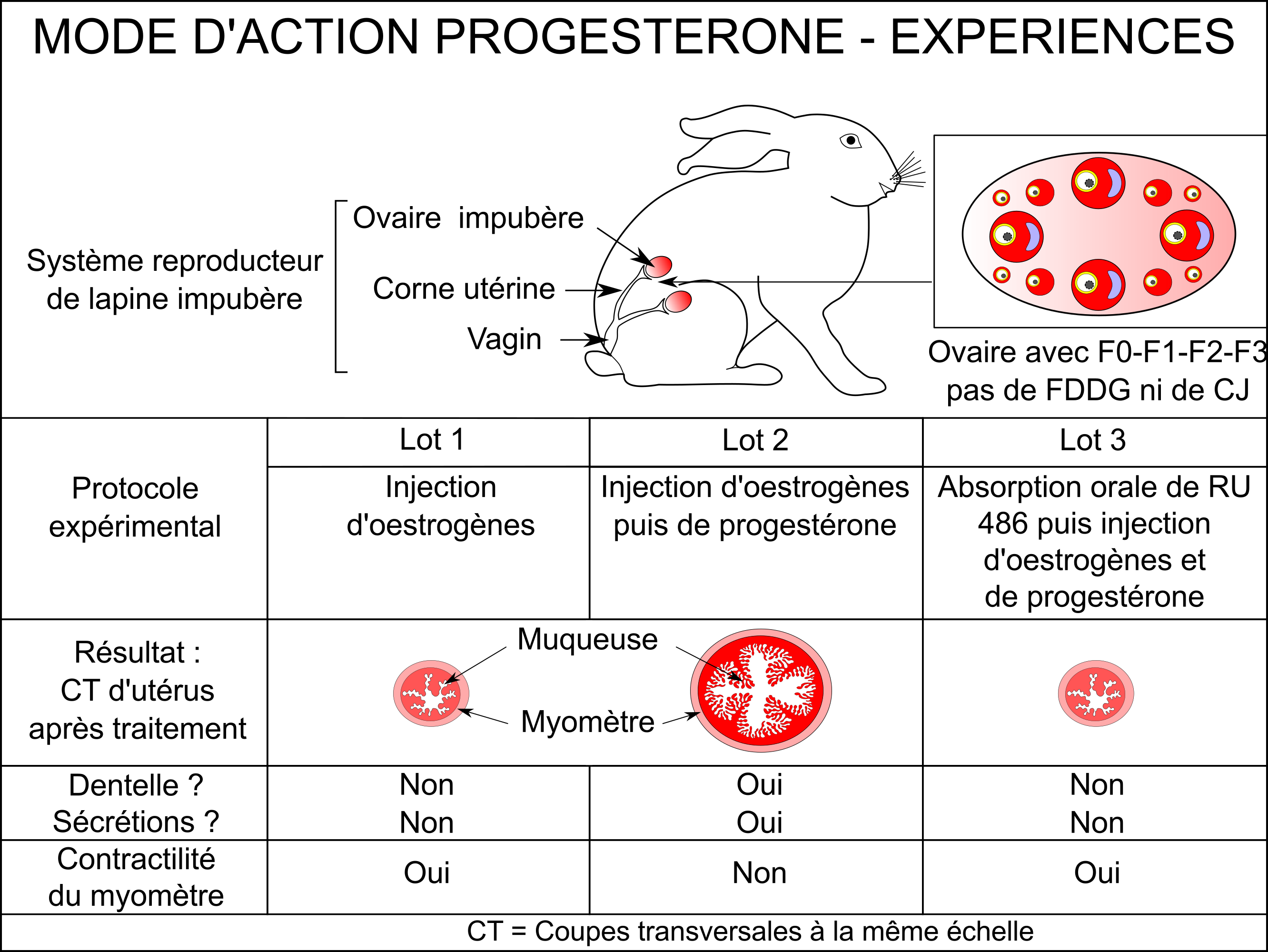 MODE D'ACTION PROGESTERONE - EXPERIENCES

Système reproducteur de lapine impubère

Ovaire impubère

Corne utérine

Vagin

Ovaire avec F0-F1-F2-F3 pas de FDDG ni de CJ

| | Lot 1 | Lot 2 | Lot 3 |
|---|---|---|---|
| Protocole expérimental | Injection d'oestrogènes | Injection d'oestrogènes puis de progestérone | Absorption orale de RU 486 puis injection d'oestrogènes et de progestérone |
| Résultat : CT d'utérus après traitement | Muqueuse Myomètre | | |
| Dentelle ? Sécrétions ? | Non Non | Oui Oui | Non Non |
| Contractilité du myomètre | Oui | Non | Oui |

CT = Coupes transversales à la même échelle